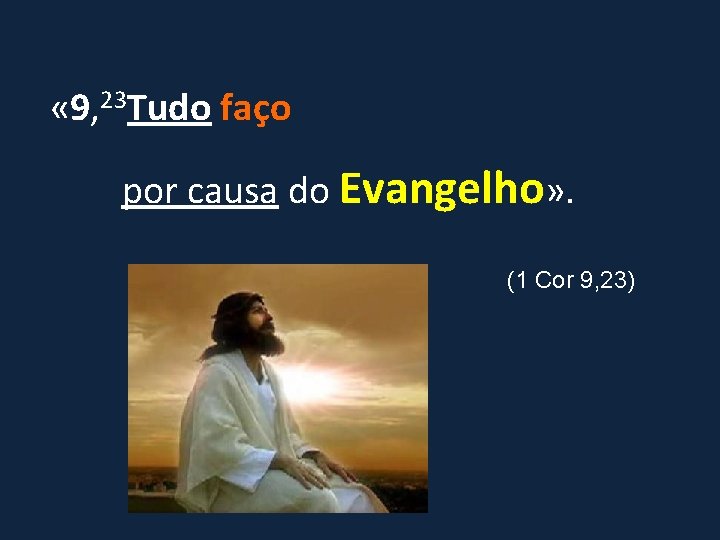 «9,$^{23}$Tudo faço

por causa do Evangelho».

(1 Cor 9,23)